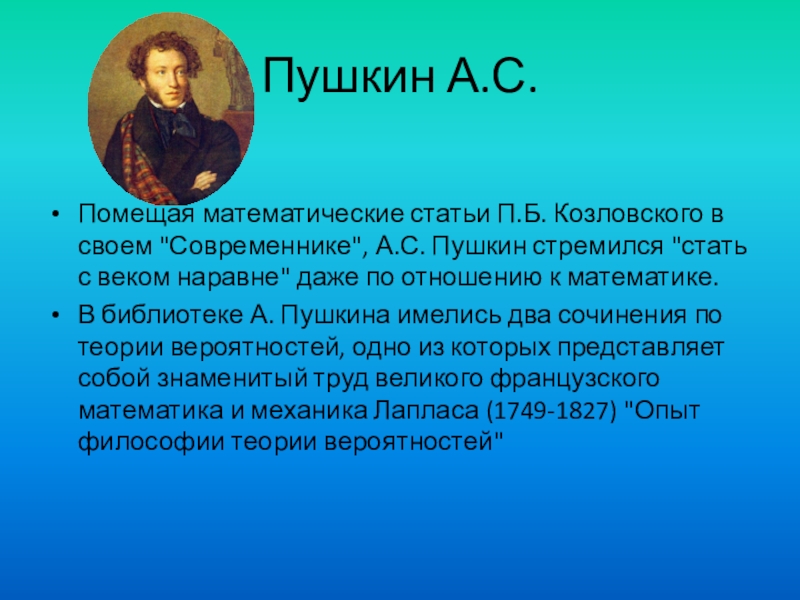 Пушкин А.С.

• Помещая математические статьи П.Б. Козловского в своем "Современнике", А.С. Пушкин стремился "стать с веком наравне" даже по отношению к математике.

• В библиотеке А. Пушкина имелись два сочинения по теории вероятностей, одно из которых представляет собой знаменитый труд великого французского математика и механика Лапласа (1749-1827) "Опыт философии теории вероятностей"